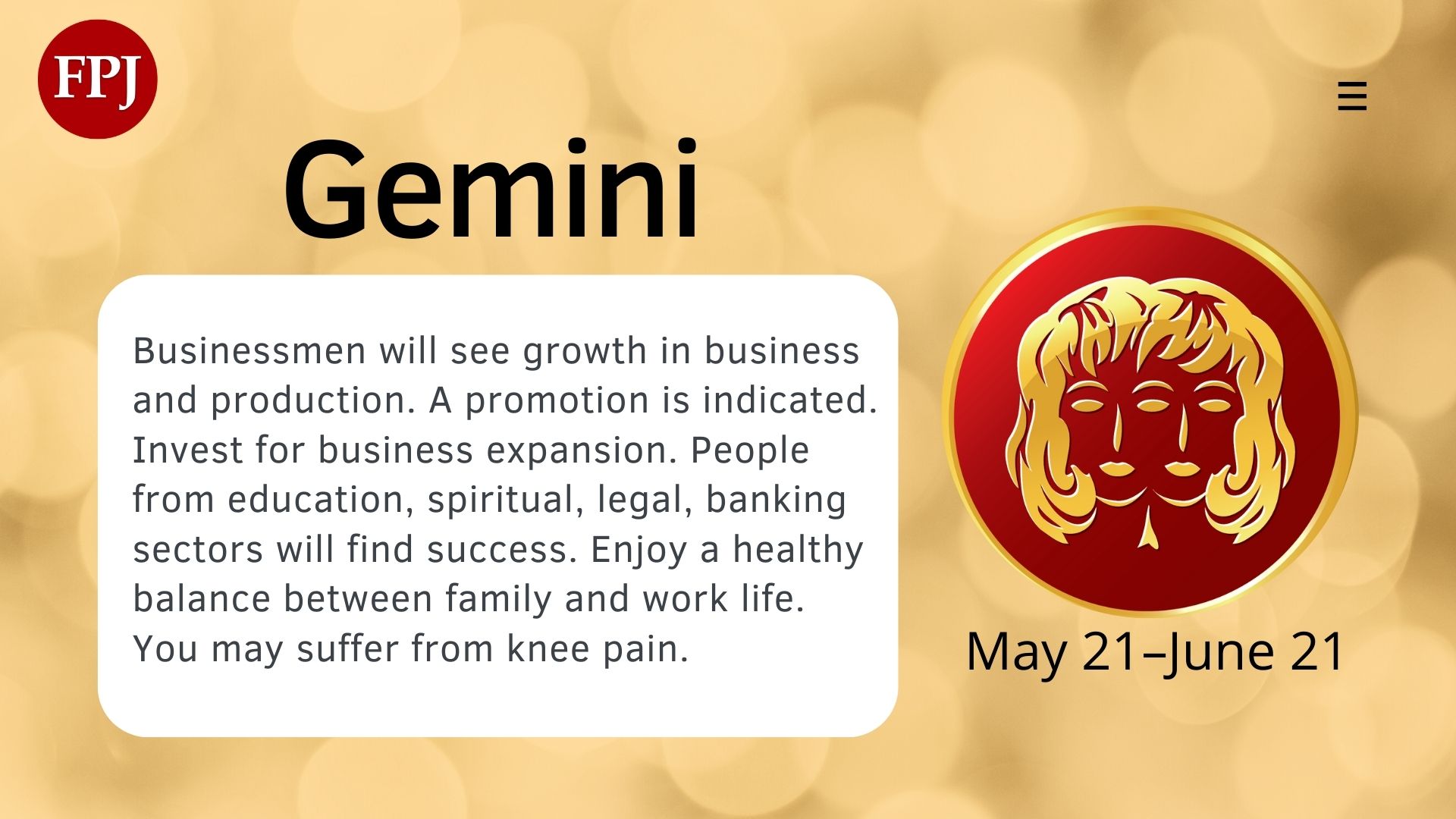 FPJ

Gemini

Businessmen will see growth in business and production. A promotion is indicated. Invest for business expansion. People from education, spiritual, legal, banking sectors will find success. Enjoy a healthy balance between family and work life. You may suffer from knee pain.

May 21–June 21